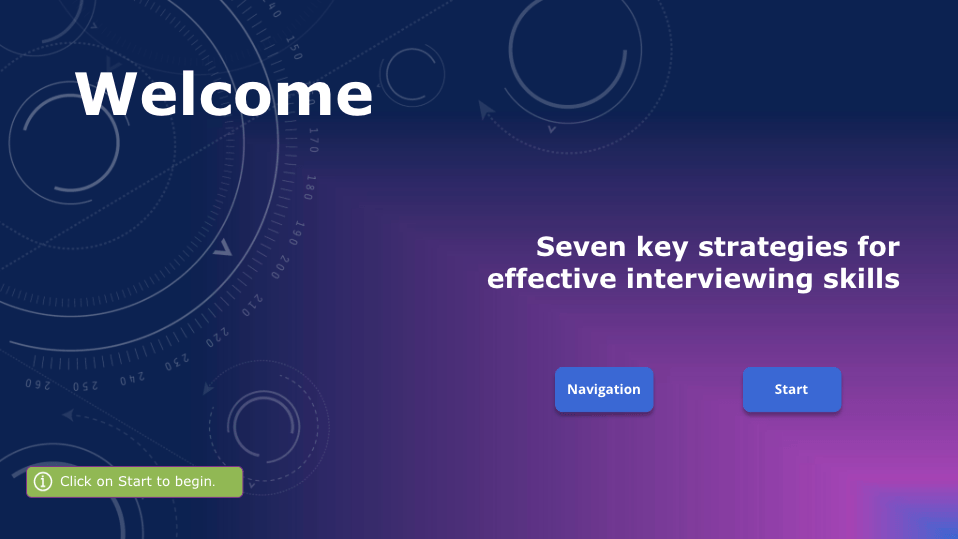 Welcome

Seven key strategies for effective interviewing skills

Navigation

Start

Click on Start to begin.